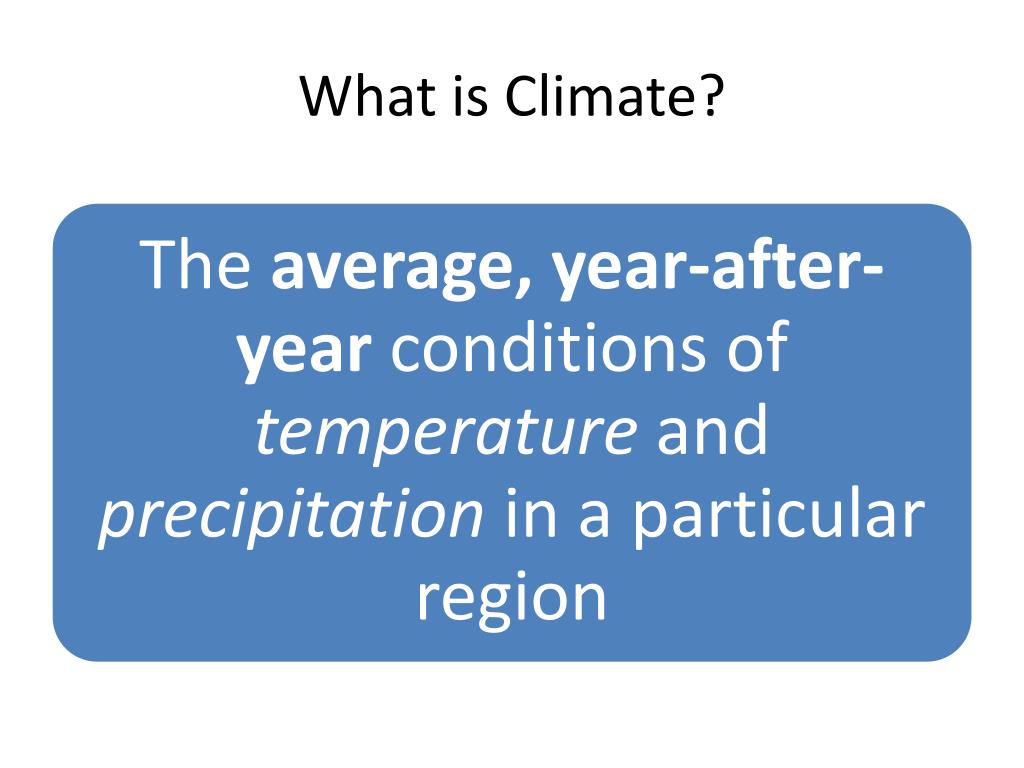 What is Climate?

The average, year-after-year conditions of temperature and precipitation in a particular region